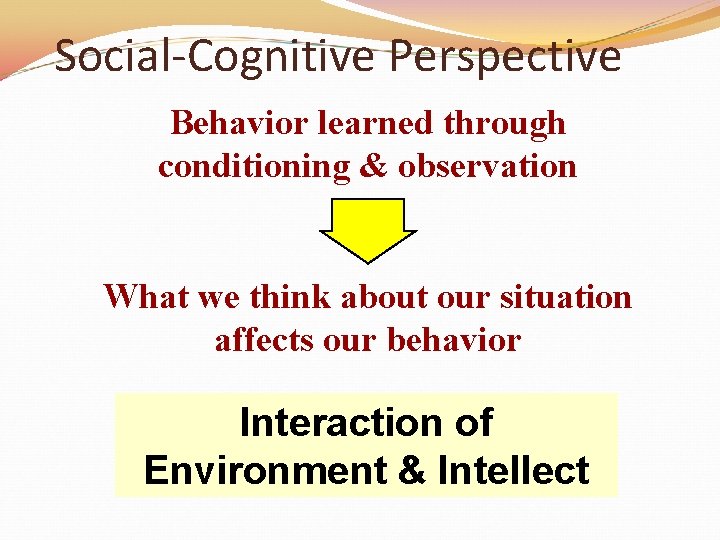 Social-Cognitive Perspective

Behavior learned through conditioning & observation

What we think about our situation affects our behavior

Interaction of Environment & Intellect